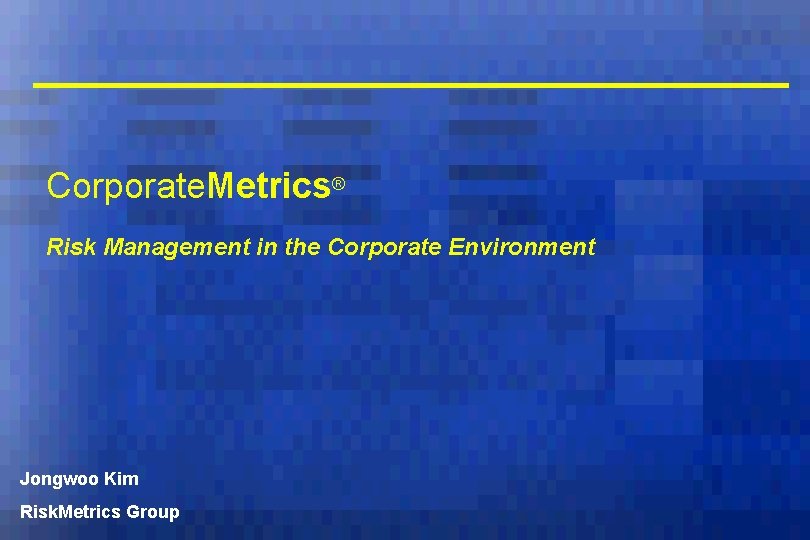 CorporateMetrics®

Risk Management in the Corporate Environment

Jongwoo Kim
RiskMetrics Group